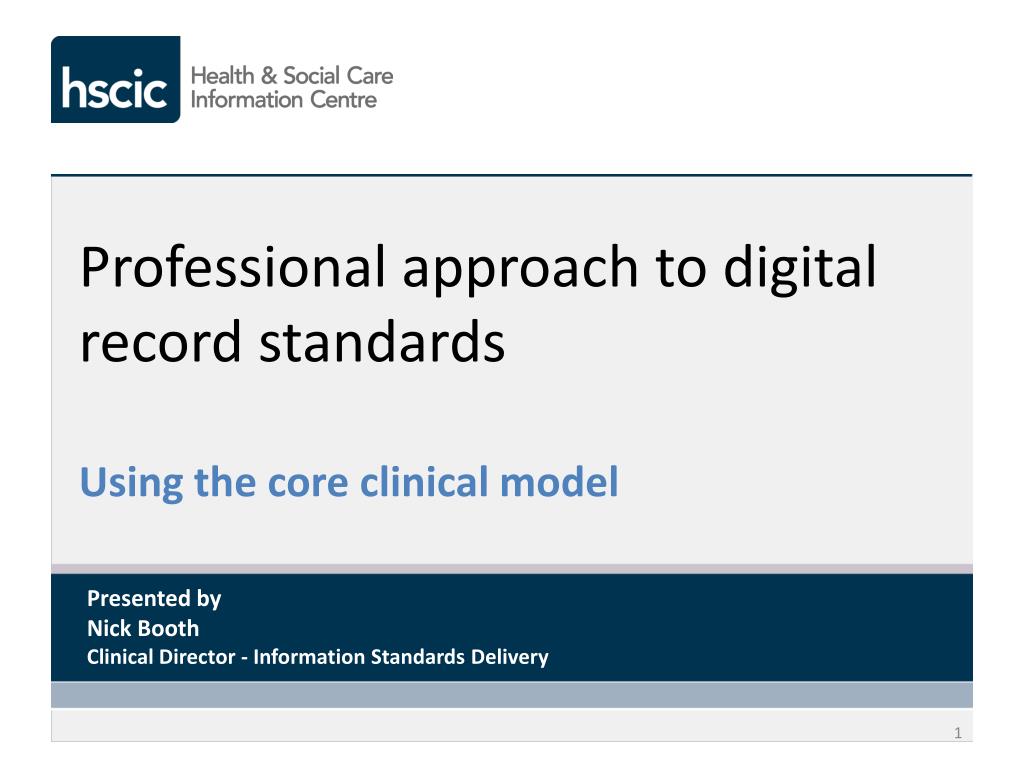 hscic Health & Social Care Information Centre

Professional approach to digital record standards

Using the core clinical model

Presented by
Nick Booth
Clinical Director - Information Standards Delivery

1